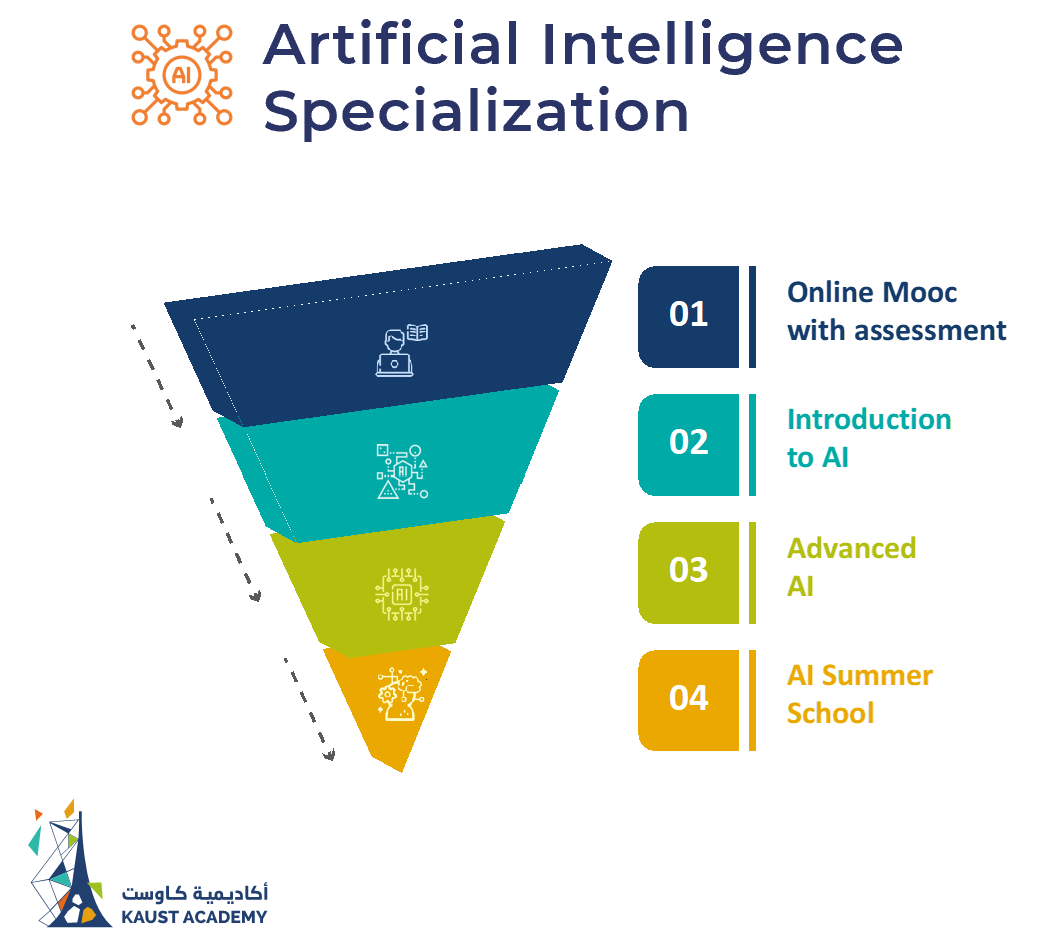 AI

Artificial Intelligence Specialization

AI

AI

01

Online Mooc with assessment

02

Introduction to AI

03

Advanced AI

04

AI Summer School

أكاديمية كاوست
KAUST ACADEMY